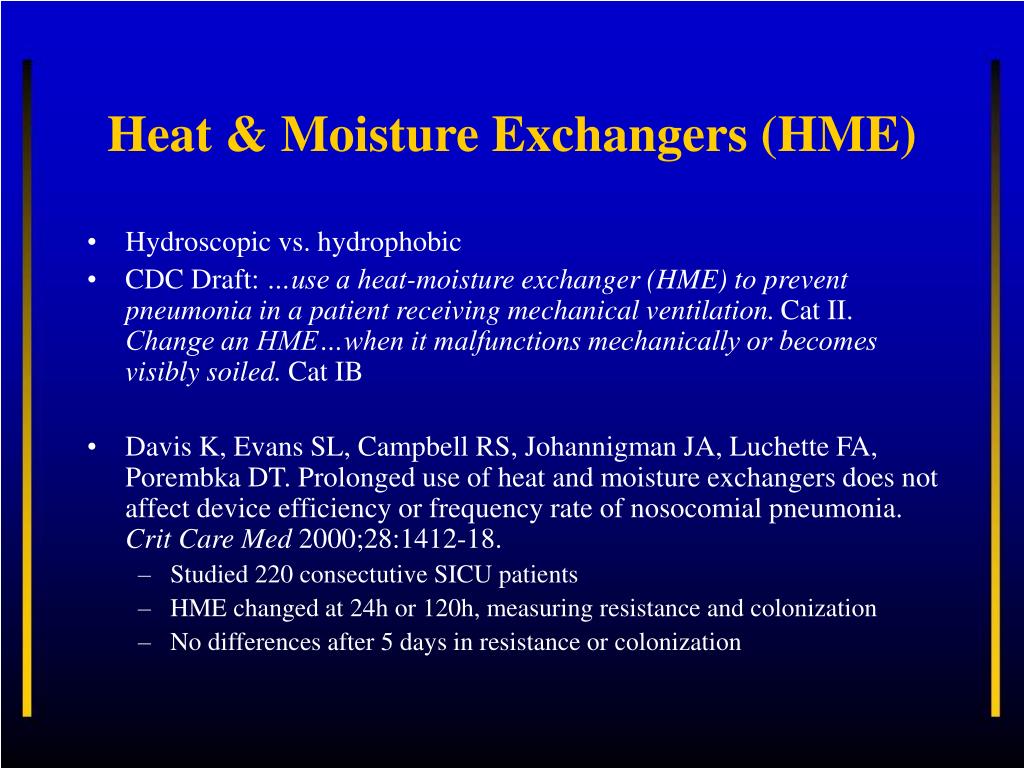 Heat & Moisture Exchangers (HME)

• Hydroscopic vs. hydrophobic
• CDC Draft: …use a heat-moisture exchanger (HME) to prevent pneumonia in a patient receiving mechanical ventilation. Cat II. Change an HME…when it malfunctions mechanically or becomes visibly soiled. Cat IB

• Davis K, Evans SL, Campbell RS, Johannigman JA, Luchette FA, Porembka DT. Prolonged use of heat and moisture exchangers does not affect device efficiency or frequency rate of nosocomial pneumonia. Crit Care Med 2000;28:1412-18.
– Studied 220 consectutive SICU patients
– HME changed at 24h or 120h, measuring resistance and colonization
– No differences after 5 days in resistance or colonization